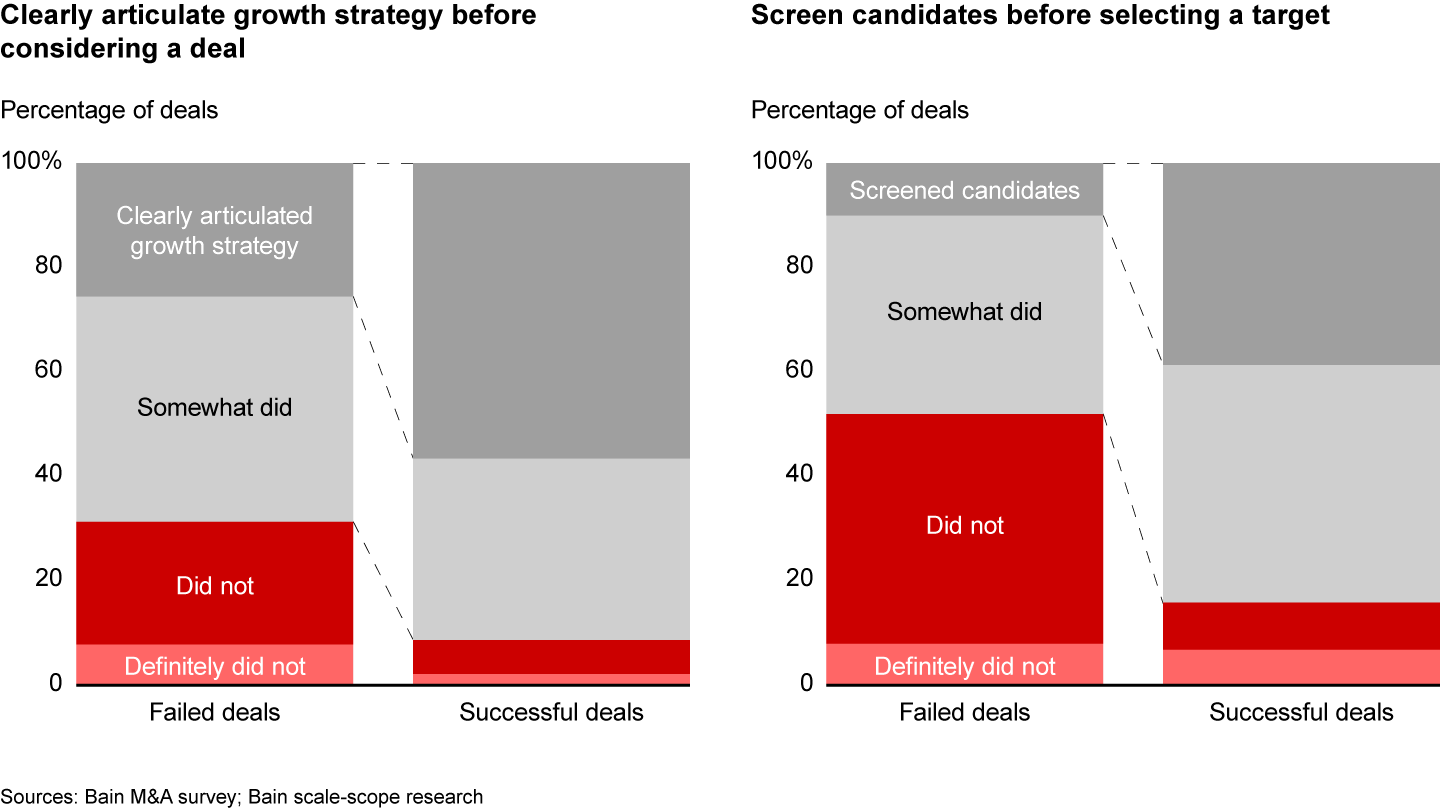 Clearly articulate growth strategy before considering a deal

Percentage of deals

100%
80
60
40
20
0

Clearly articulated growth strategy
Somewhat did
Did not
Definitely did not

Failed deals
Successful deals

Screen candidates before selecting a target

Percentage of deals

100%
80
60
40
20
0

Screened candidates
Somewhat did
Did not
Definitely did not

Failed deals
Successful deals

Sources: Bain M&A survey; Bain scale-scope research